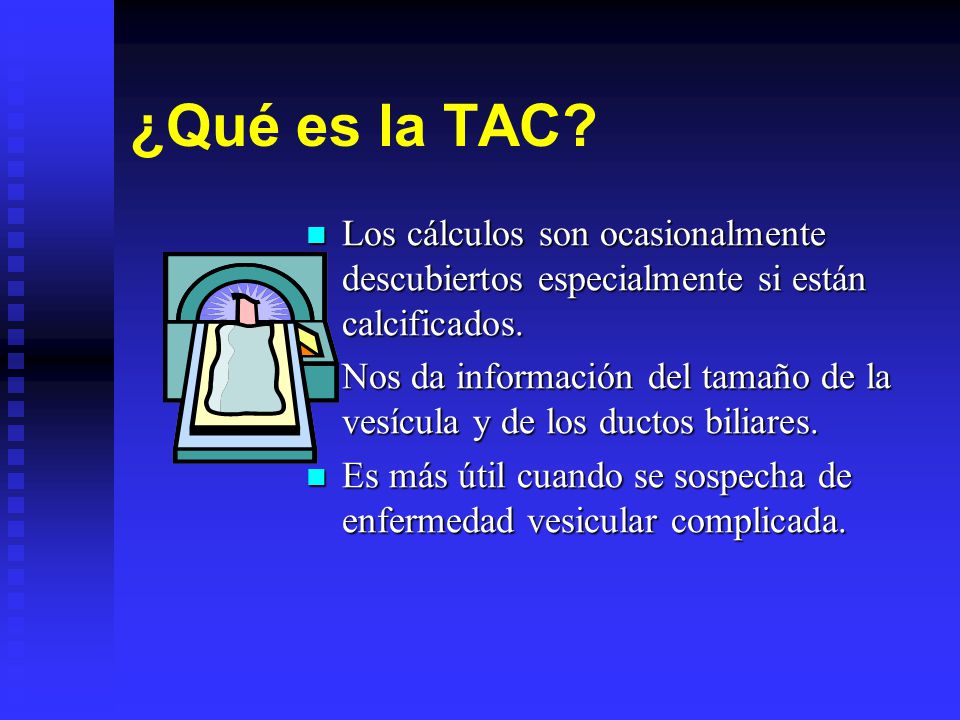 ¿Qué es la TAC?

Los cálculos son ocasionalmente descubiertos especialmente si están calcificados.

Nos da información del tamaño de la vesícula y de los ductos biliares.

Es más útil cuando se sospecha de enfermedad vesicular complicada.